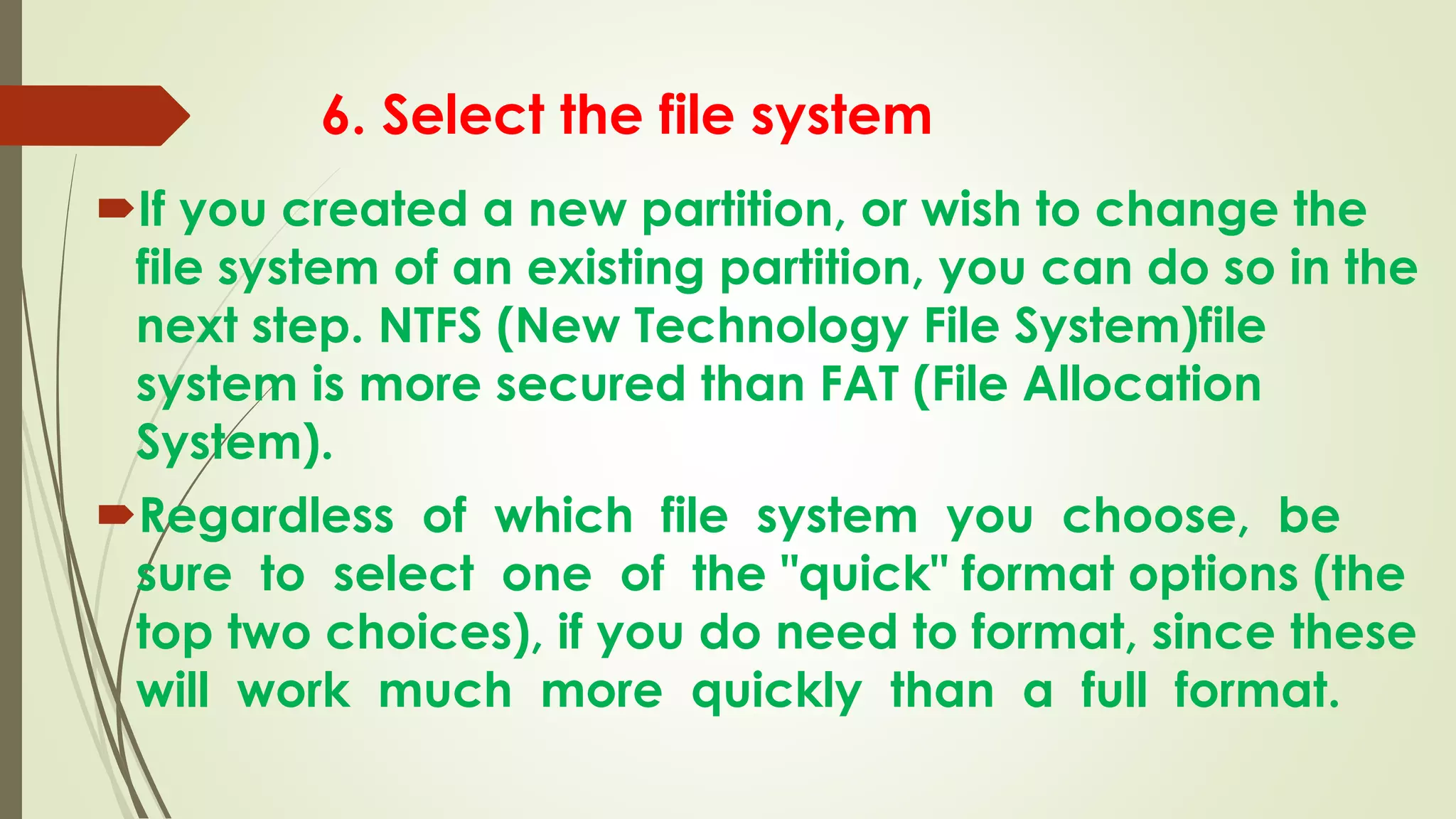 6. Select the file system

If you created a new partition, or wish to change the file system of an existing partition, you can do so in the next step. NTFS (New Technology File System)file system is more secured than FAT (File Allocation System).

Regardless of which file system you choose, be sure to select one of the "quick" format options (the top two choices), if you do need to format, since these will work much more quickly than a full format.